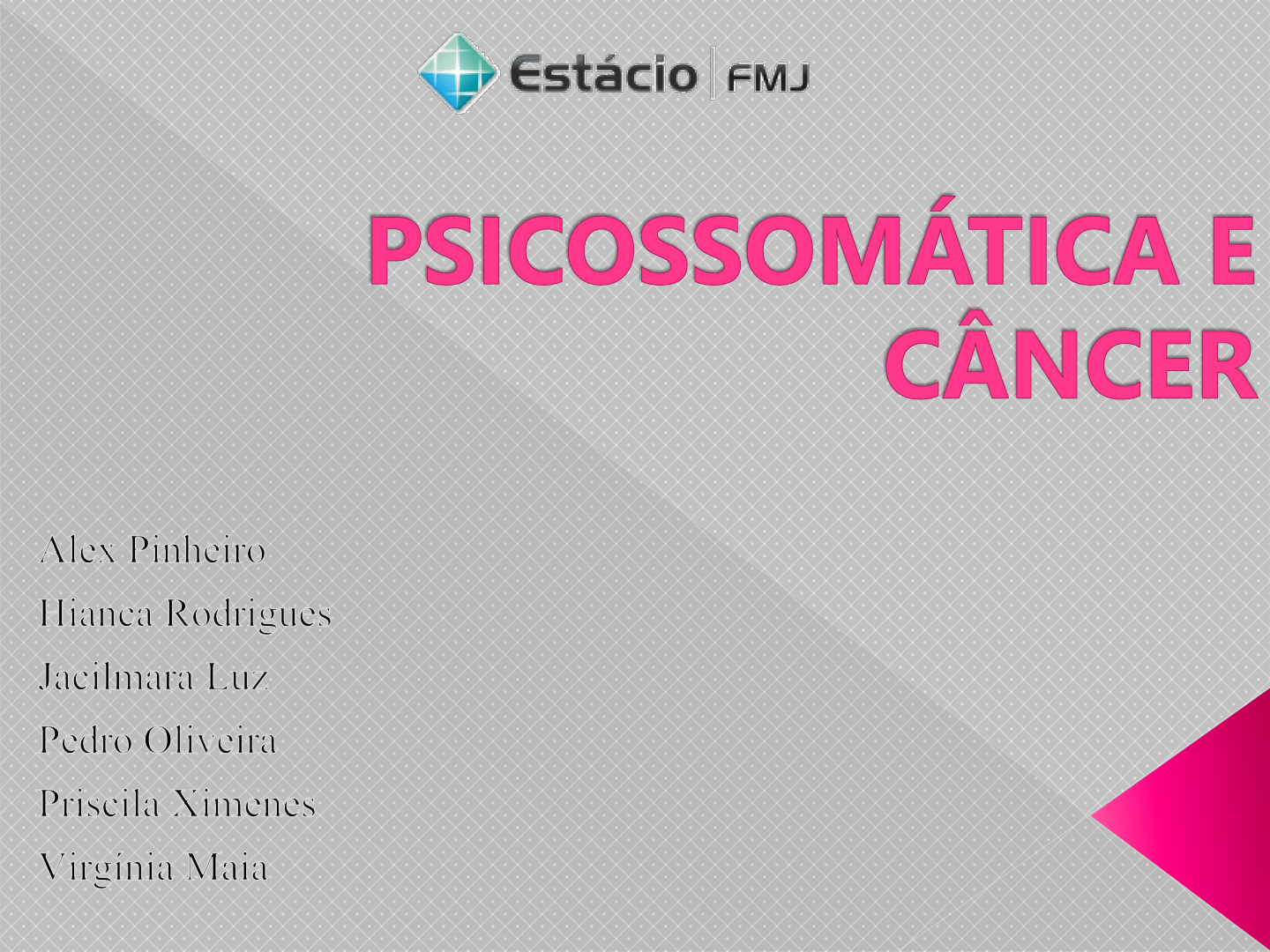 Estácio | FMJ

PSICOSSOMÁTICA E CÂNCER

Alex Pinheiro
Hianca Rodrigues
Jacilmara Luz
Pedro Oliveira
Priscila Ximenes
Virgínia Maia